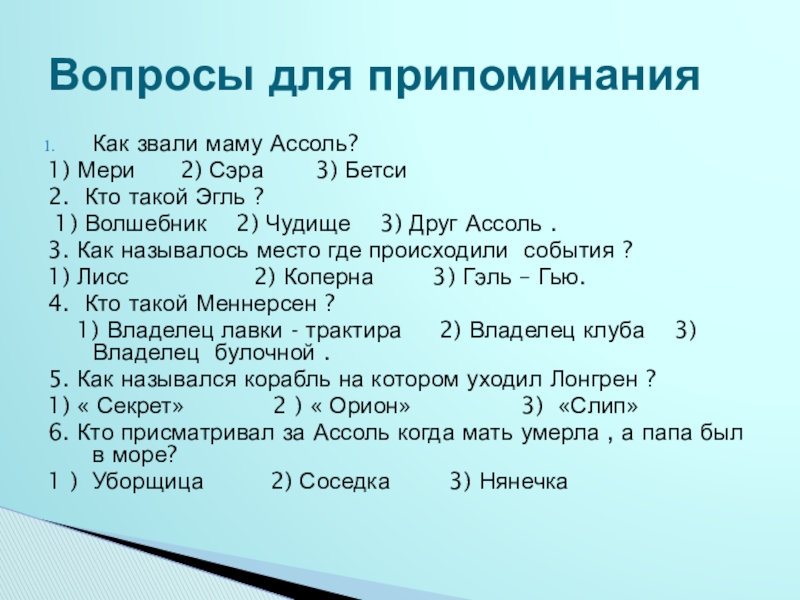 Вопросы для припоминания

1. Как звали маму Ассоль?
1) Мери 2) Сэра 3) Бетси
2. Кто такой Эгль ?
1) Волшебник 2) Чудище 3) Друг Ассоль .
3. Как называлось место где происходили события ?
1) Лисс 2) Коперна 3) Гэль – Гью.
4. Кто такой Меннерсен ?
1) Владелец лавки - трактира 2) Владелец клуба 3) Владелец булочной .
5. Как назывался корабль на котором уходил Лонгрен ?
1) « Секрет» 2 ) « Орион» 3) «Слип»
6. Кто присматривал за Ассоль когда мать умерла , а папа был в море?
1 ) Уборщица 2) Соседка 3) Нянечка